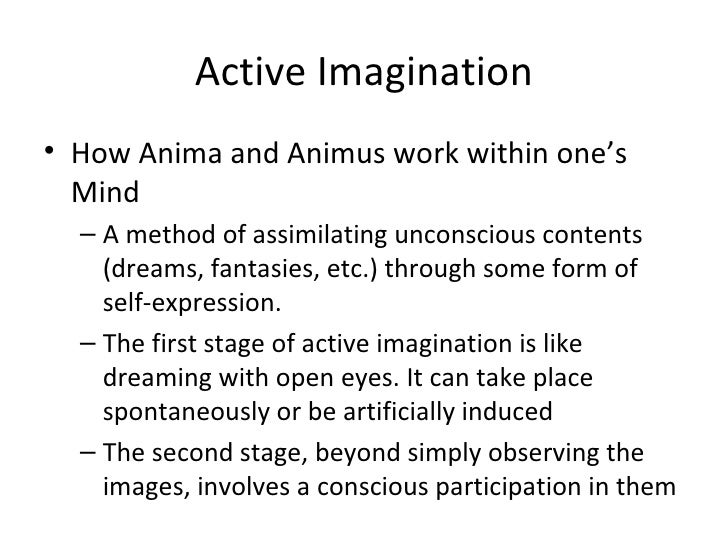 Active Imagination

• How Anima and Animus work within one’s Mind

– A method of assimilating unconscious contents (dreams, fantasies, etc.) through some form of self-expression.

– The first stage of active imagination is like dreaming with open eyes. It can take place spontaneously or be artificially induced

– The second stage, beyond simply observing the images, involves a conscious participation in them